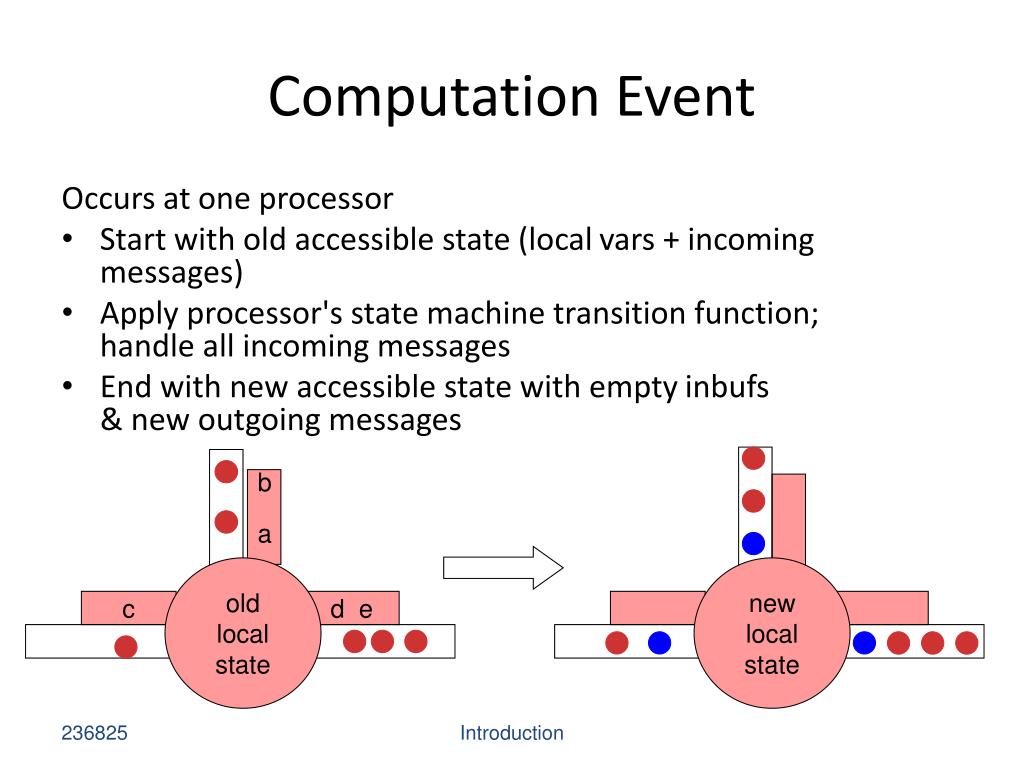 Computation Event

Occurs at one processor

• Start with old accessible state (local vars + incoming messages)
• Apply processor's state machine transition function; handle all incoming messages
• End with new accessible state with empty inbufs & new outgoing messages

b
a
c
old local state
d e

new local state

236825
Introduction